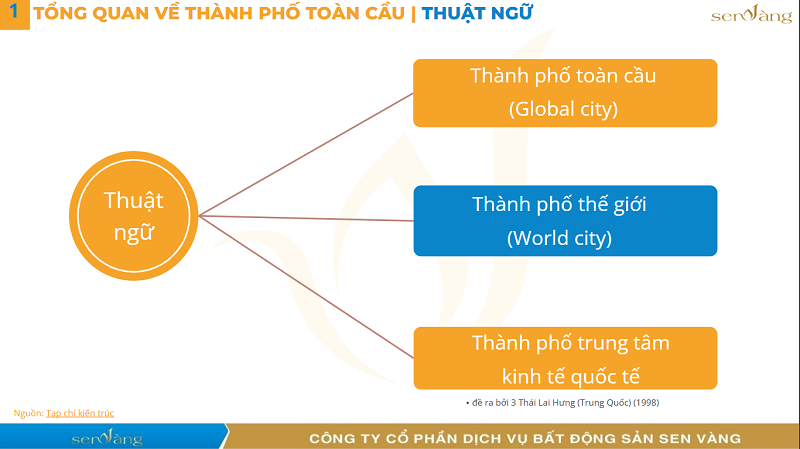 1 TỔNG QUAN VỀ THÀNH PHỐ TOÀN CẦU | THUẬT NGỮ

senvàng

Thuật ngữ

Thành phố toàn cầu (Global city)

Thành phố thế giới (World city)

Thành phố trung tâm kinh tế quốc tế

• đề ra bởi 3 Thái Lai Hưng (Trung Quốc) (1998)

Nguồn: Tạp chí kiến trúc

senvàng

CÔNG TY CỔ PHẦN DỊCH VỤ BẤT ĐỘNG SẢN SEN VÀNG